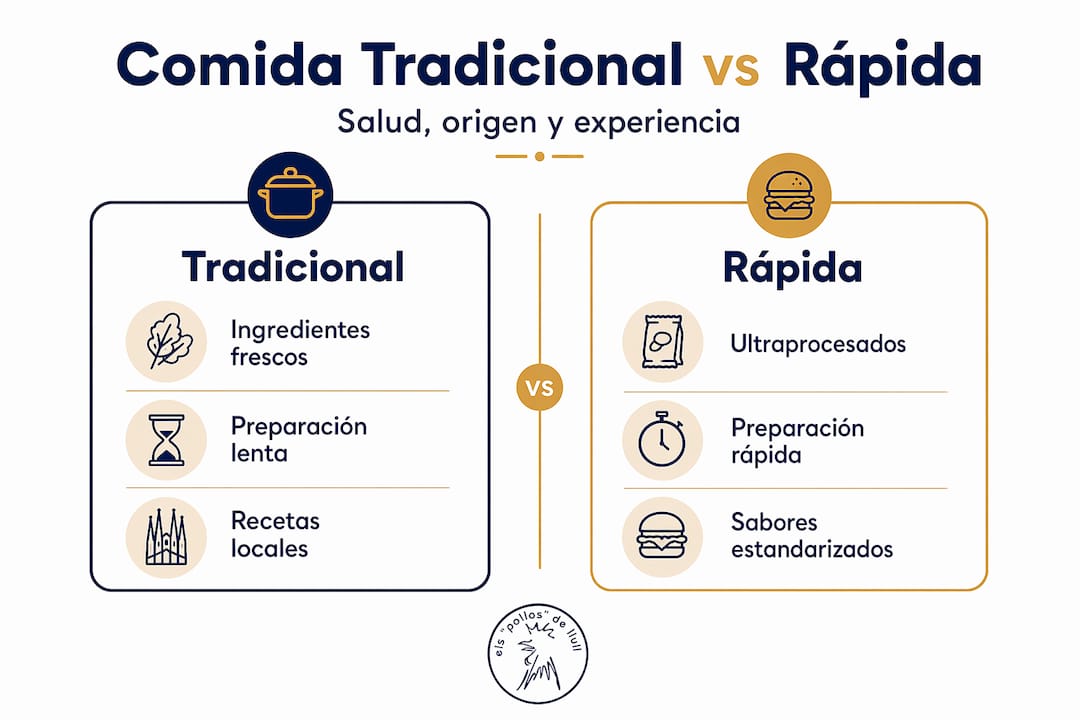 Comida Tradicional vs Rápida

Salud, origen y experiencia

Tradicional

Ingredientes frescos

Preparación lenta

Recetas locales

VS

Rápida

Ultraprocesados

Preparación rápida

Sabores estandarizados

els "pollos" de llull